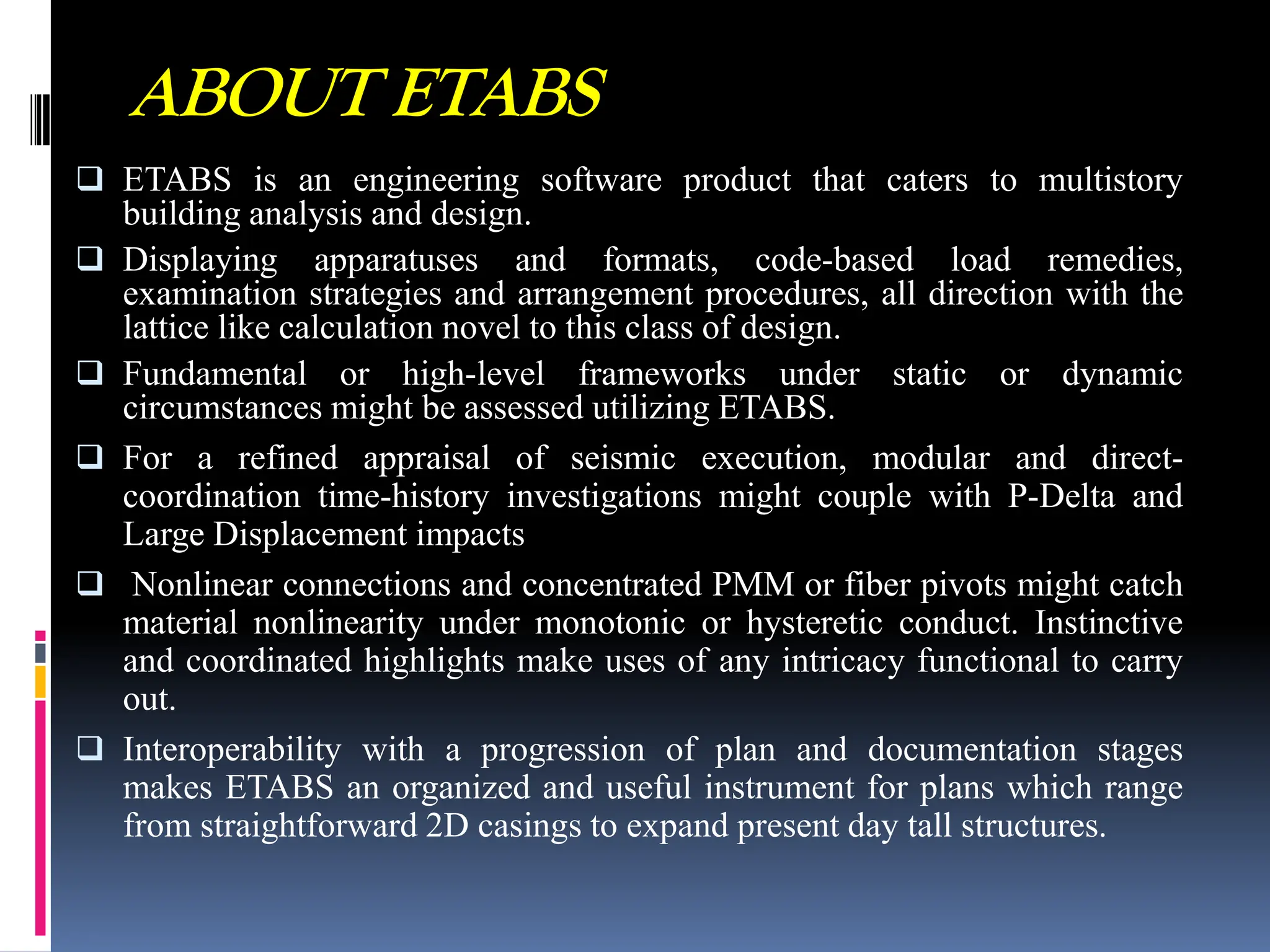 ABOUT ETABS

❑ ETABS is an engineering software product that caters to multistory building analysis and design.

❑ Displaying apparatuses and formats, code-based load remedies, examination strategies and arrangement procedures, all direction with the lattice like calculation novel to this class of design.

❑ Fundamental or high-level frameworks under static or dynamic circumstances might be assessed utilizing ETABS.

❑ For a refined appraisal of seismic execution, modular and direct-coordination time-history investigations might couple with P-Delta and Large Displacement impacts

❑ Nonlinear connections and concentrated PMM or fiber pivots might catch material nonlinearity under monotonic or hysteretic conduct. Instinctive and coordinated highlights make uses of any intricacy functional to carry out.

❑ Interoperability with a progression of plan and documentation stages makes ETABS an organized and useful instrument for plans which range from straightforward 2D casings to expand present day tall structures.